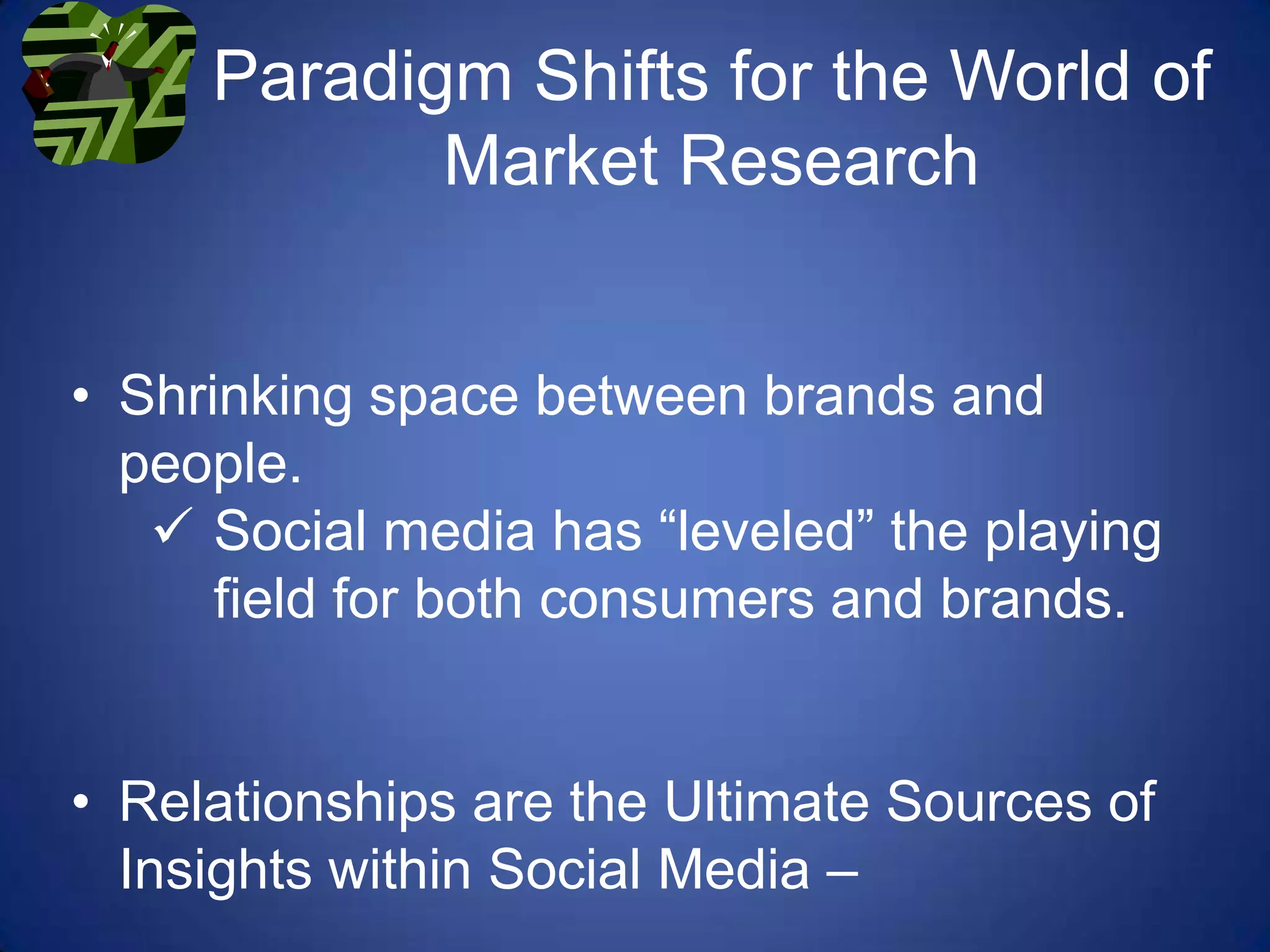 Paradigm Shifts for the World of Market Research

• Shrinking space between brands and people.
✓ Social media has “leveled” the playing field for both consumers and brands.

• Relationships are the Ultimate Sources of Insights within Social Media –